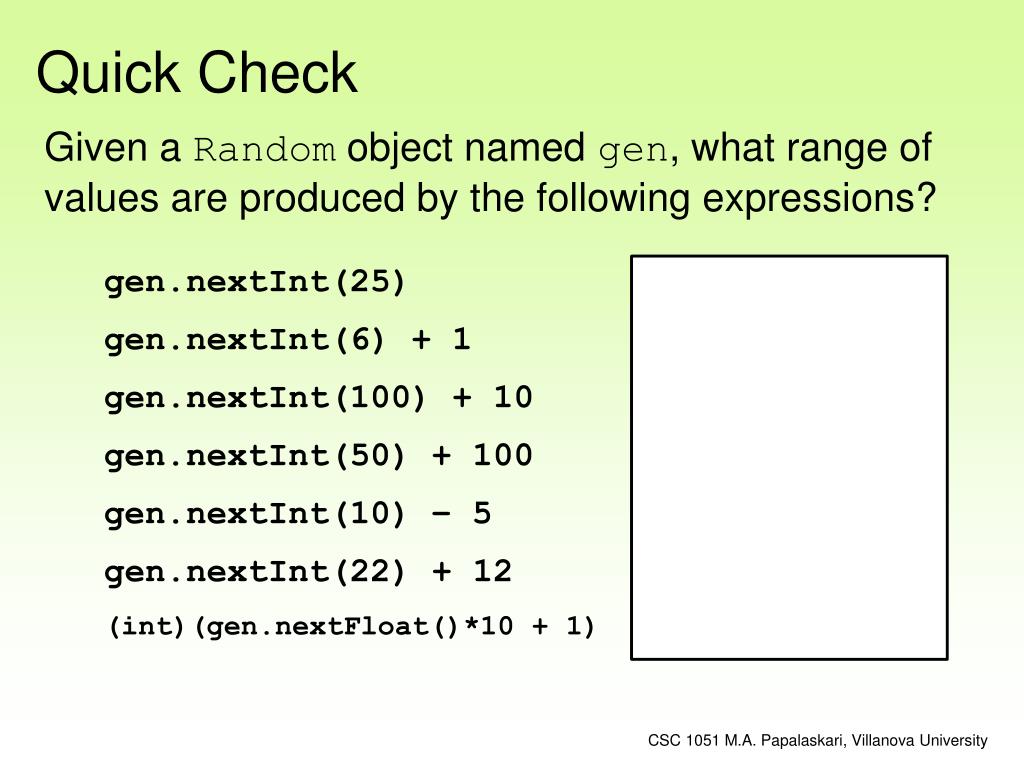 Quick Check

Given a Random object named gen, what range of values are produced by the following expressions?

gen.nextInt(25)

gen.nextInt(6) + 1

gen.nextInt(100) + 10

gen.nextInt(50) + 100

gen.nextInt(10) – 5

gen.nextInt(22) + 12

(int)(gen.nextFloat()*10 + 1)

CSC 1051 M.A. Papalaskari, Villanova University